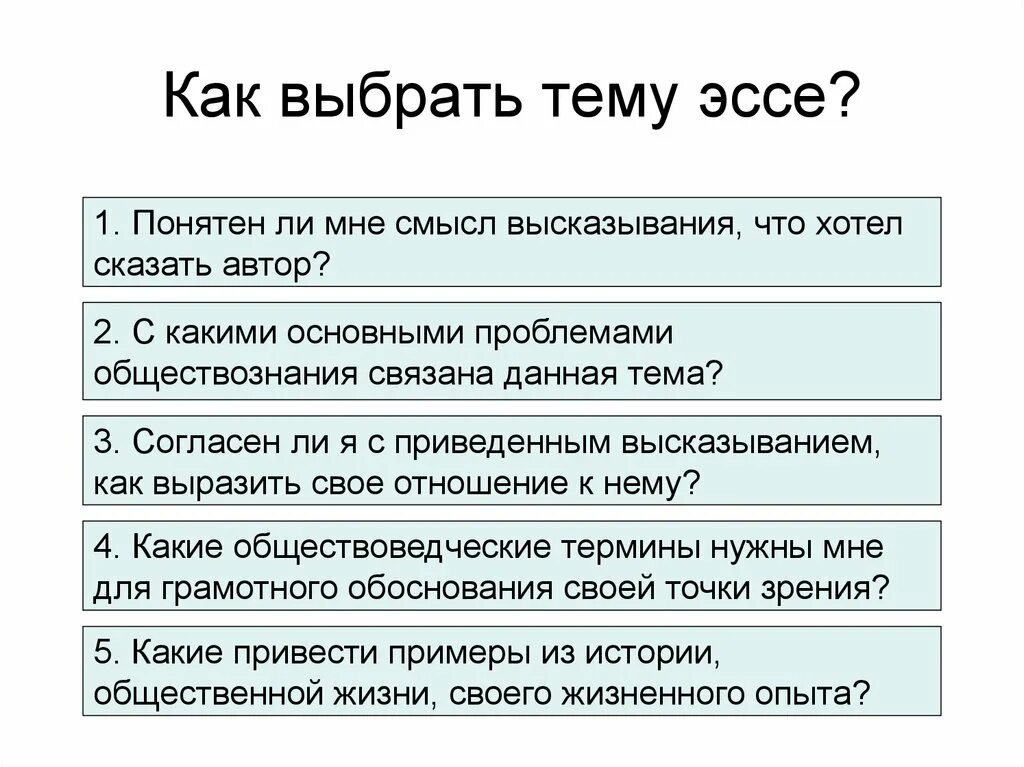 Как выбрать тему эссе?

1. Понятен ли мне смысл высказывания, что хотел сказать автор?

2. С какими основными проблемами обществознания связана данная тема?

3. Согласен ли я с приведенным высказыванием, как выразить свое отношение к нему?

4. Какие обществоведческие термины нужны мне для грамотного обоснования своей точки зрения?

5. Какие привести примеры из истории, общественной жизни, своего жизненного опыта?